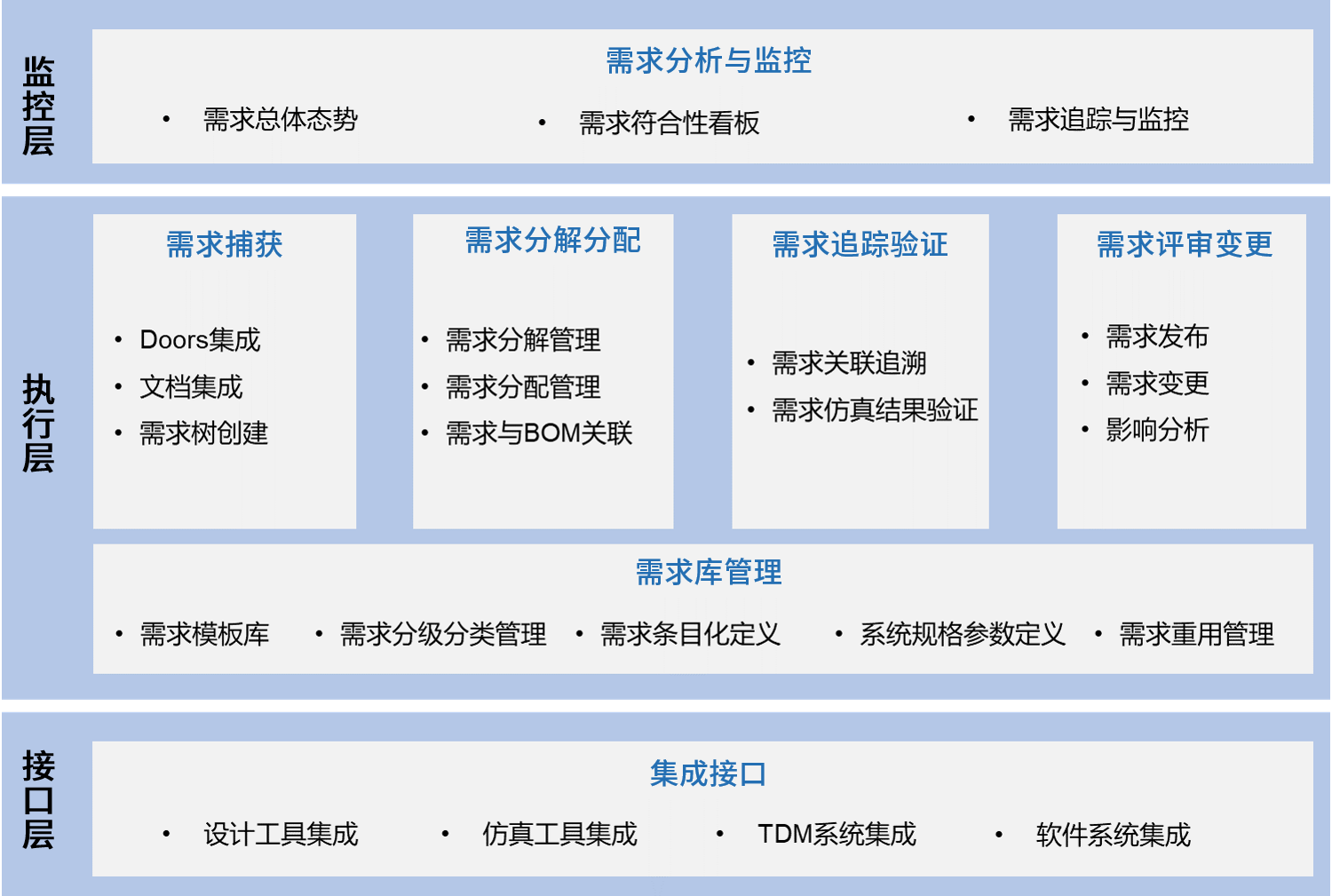 监控层

需求分析与监控

• 需求总体态势
• 需求符合性看板
• 需求追踪与监控

执行层

需求捕获

• Doors集成
• 文档集成
• 需求树创建

需求分解分配

• 需求分解管理
• 需求分配管理
• 需求与BOM关联

需求追踪验证

• 需求关联追溯
• 需求仿真结果验证

需求评审变更

• 需求发布
• 需求变更
• 影响分析

需求库管理

• 需求模板库
• 需求分级分类管理
• 需求条目化定义
• 系统规格参数定义
• 需求重用管理

接口层

集成接口

• 设计工具集成
• 仿真工具集成
• TDM系统集成
• 软件系统集成